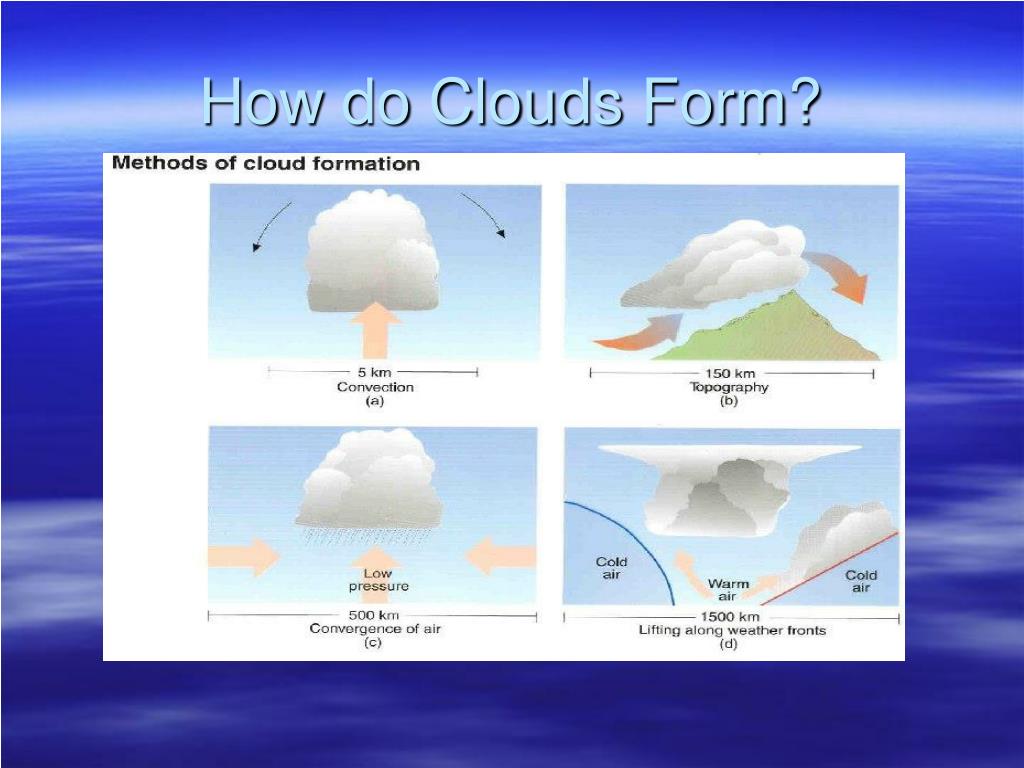 How do Clouds Form?

Methods of cloud formation

5 km
Convection
(a)

150 km
Topography
(b)

Low pressure

500 km
Convergence of air
(c)

Cold air

Warm air

Cold air

1500 km
Lifting along weather fronts
(d)